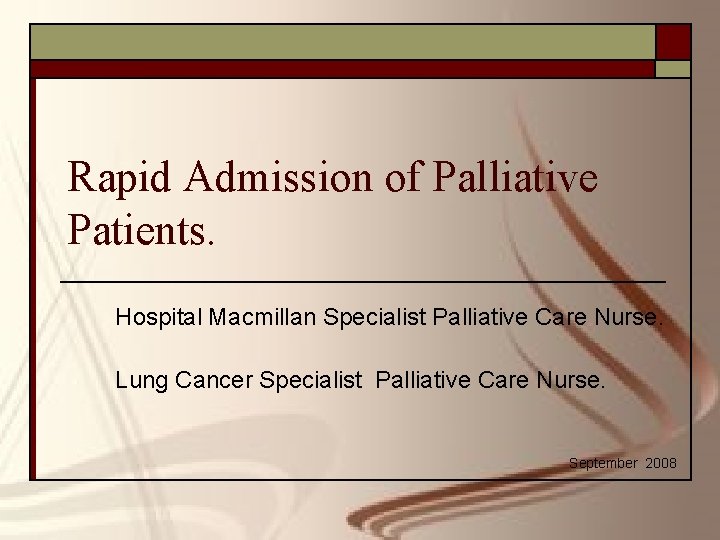 Rapid Admission of Palliative Patients.

Hospital Macmillan Specialist Palliative Care Nurse.

Lung Cancer Specialist Palliative Care Nurse.

September 2008